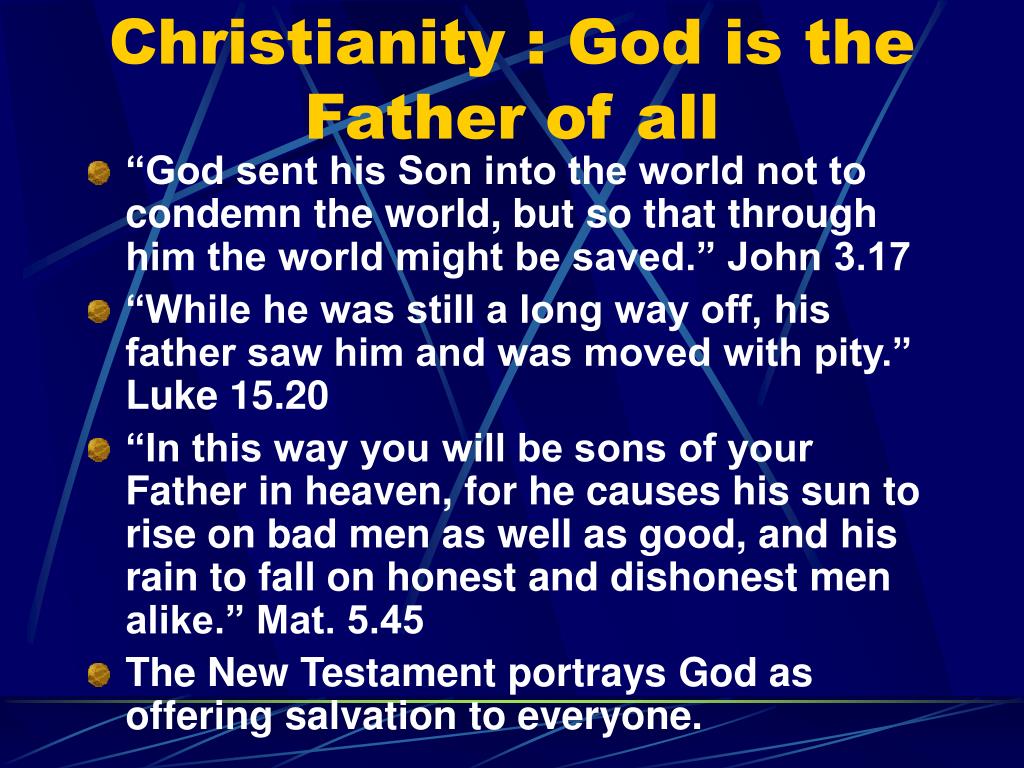 Christianity : God is the Father of all

“God sent his Son into the world not to condemn the world, but so that through him the world might be saved.” John 3.17

“While he was still a long way off, his father saw him and was moved with pity.” Luke 15.20

“In this way you will be sons of your Father in heaven, for he causes his sun to rise on bad men as well as good, and his rain to fall on honest and dishonest men alike.” Mat. 5.45

The New Testament portrays God as offering salvation to everyone.